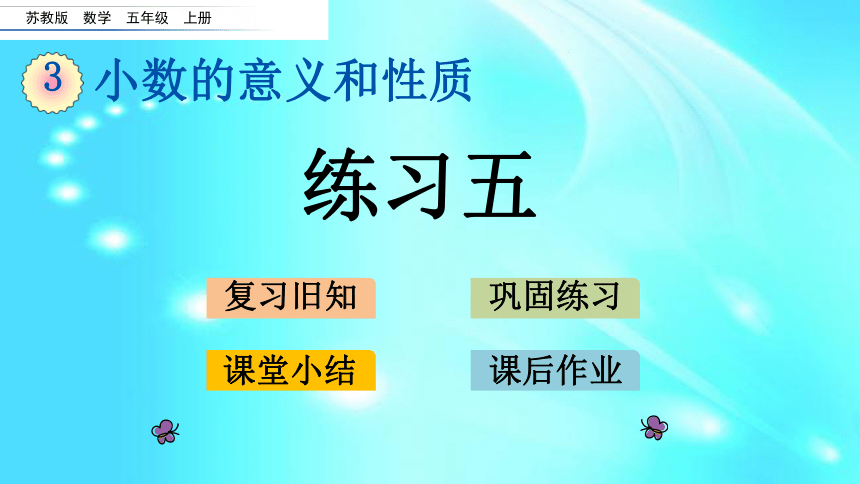 苏教版　数学　五年级　上册

3 小数的意义和性质

练习五

复习旧知

巩固练习

课堂小结

课后作业